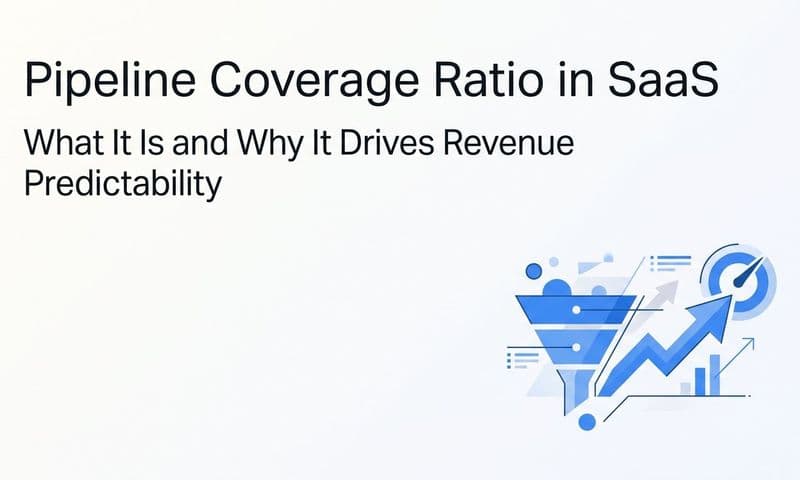 Pipeline Coverage Ratio in SaaS

What It Is and Why It Drives Revenue Predictability